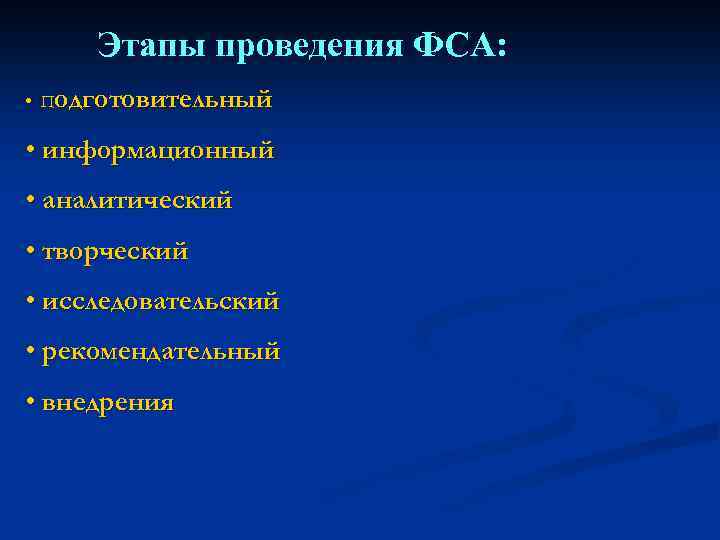 Этапы проведения ФСА:

• подготовительный
• информационный
• аналитический
• творческий
• исследовательский
• рекомендательный
• внедрения